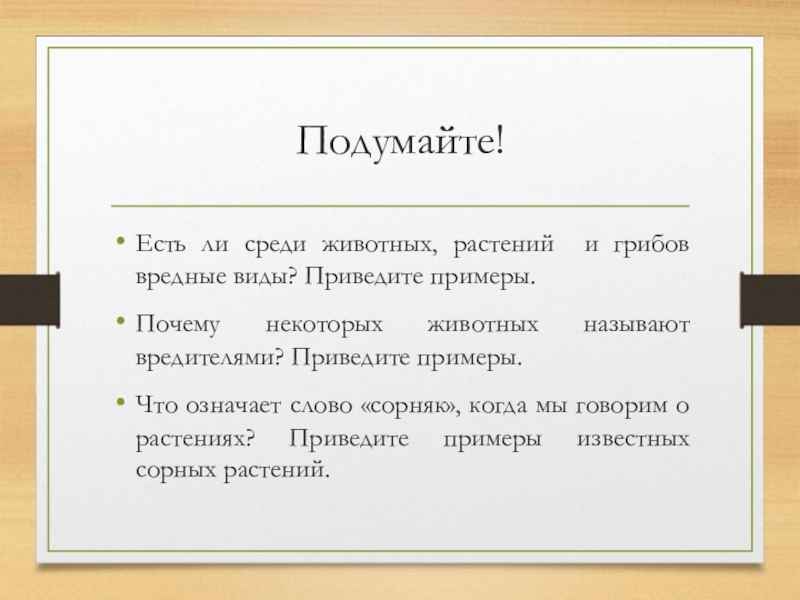 Подумайте!

• Есть ли среди животных, растений и грибов вредные виды? Приведите примеры.

• Почему некоторых животных называют вредителями? Приведите примеры.

• Что означает слово «сорняк», когда мы говорим о растениях? Приведите примеры известных сорных растений.